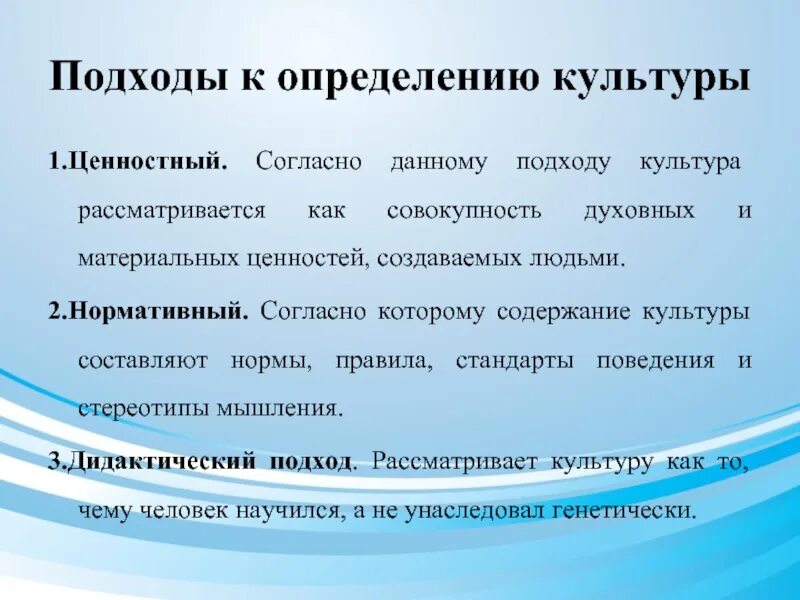 Подходы к определению культуры

1.Ценностный. Согласно данному подходу культура рассматривается как совокупность духовных и материальных ценностей, создаваемых людьми.

2.Нормативный. Согласно которому содержание культуры составляют нормы, правила, стандарты поведения и стереотипы мышления.

3.Дидактический подход. Рассматривает культуру как то, чему человек научился, а не унаследовал генетически.